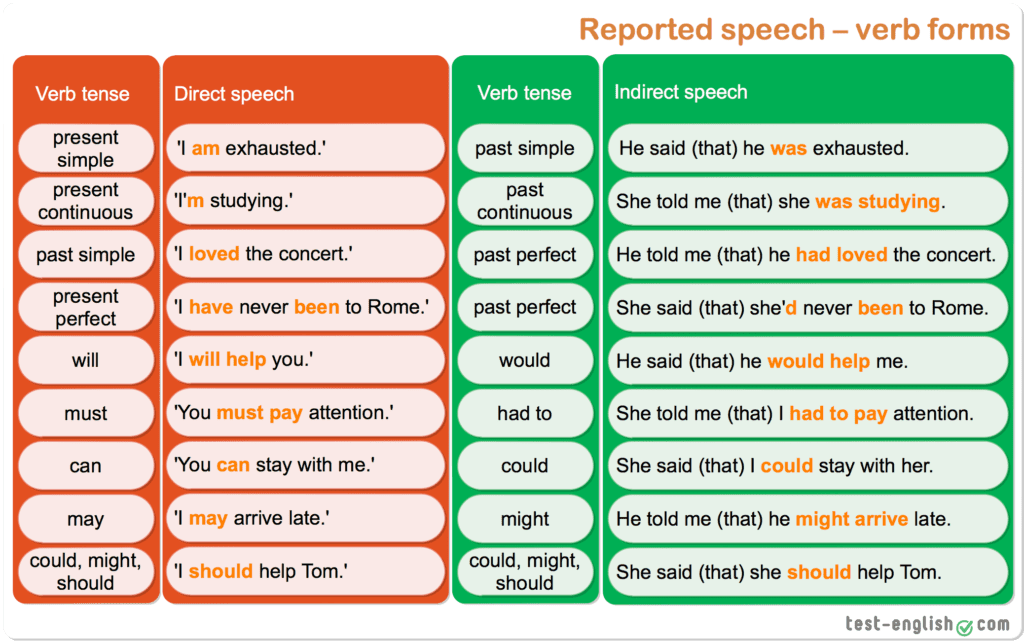 Reported speech – verb forms

| Verb tense | Direct speech | Verb tense | Indirect speech |
|---|---|---|---|
| present simple | 'I am exhausted.' | past simple | He said (that) he was exhausted. |
| present continuous | 'I'm studying.' | past continuous | She told me (that) she was studying. |
| past simple | 'I loved the concert.' | past perfect | He told me (that) he had loved the concert. |
| present perfect | 'I have never been to Rome.' | past perfect | She said (that) she'd never been to Rome. |
| will | 'I will help you.' | would | He said (that) he would help me. |
| must | 'You must pay attention.' | had to | She told me (that) I had to pay attention. |
| can | 'You can stay with me.' | could | She said (that) I could stay with her. |
| may | 'I may arrive late.' | might | He told me (that) he might arrive late. |
| could, might, should | 'I should help Tom.' | could, might, should | She said (that) she should help Tom. |

test-english.com